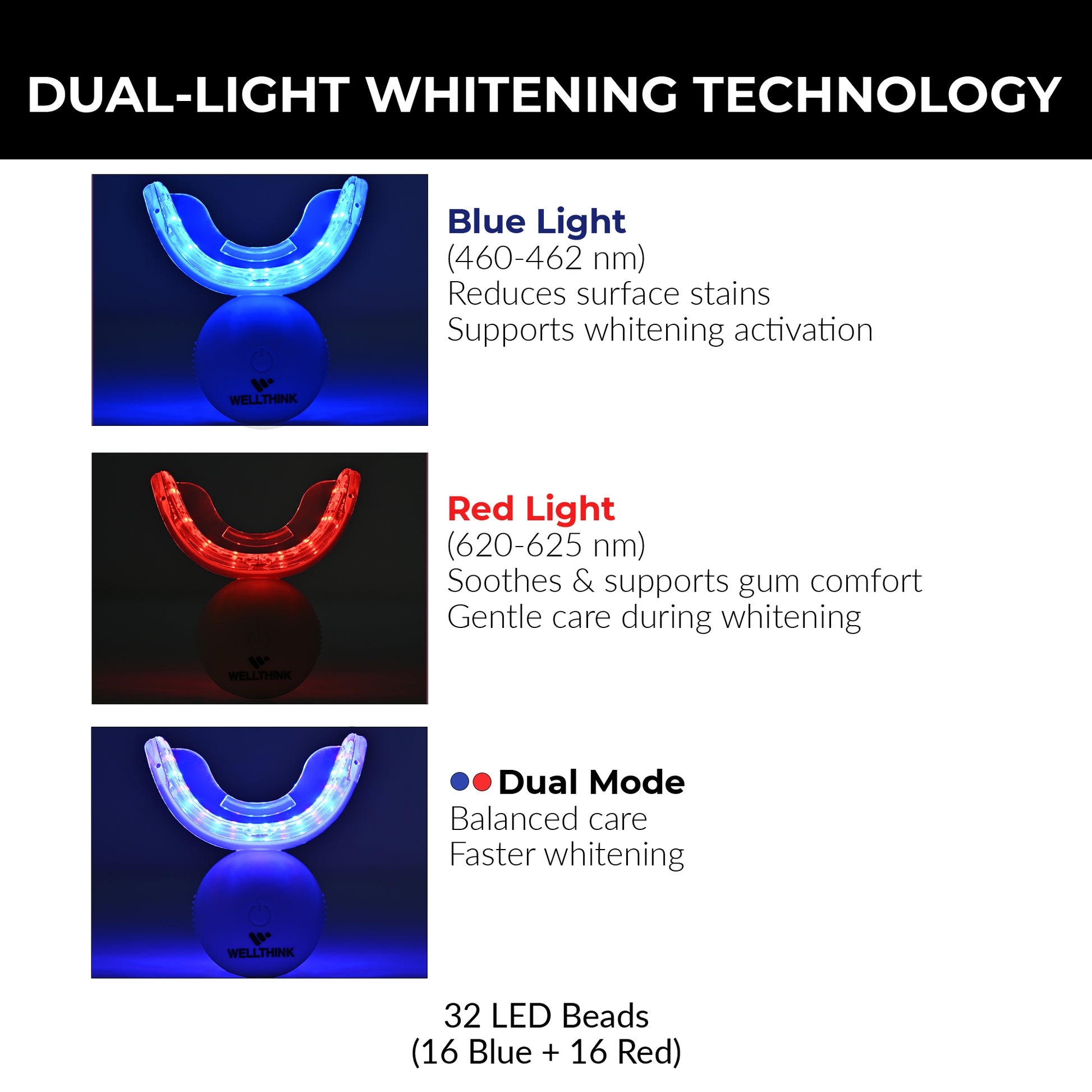 DUAL-LIGHT WHITENING TECHNOLOGY

WELLTHINK

Blue Light
(460-462 nm)
Reduces surface stains
Supports whitening activation

WELLTHINK

Red Light
(620-625 nm)
Soothes & supports gum comfort
Gentle care during whitening

WELLTHINK

Dual Mode
Balanced care
Faster whitening

32 LED Beads
(16 Blue + 16 Red)